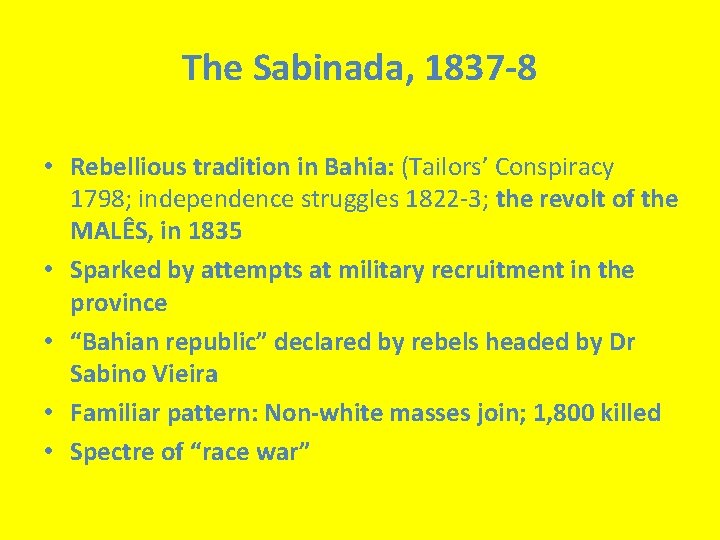 The Sabinada, 1837-8

• Rebellious tradition in Bahia: (Tailors' Conspiracy 1798; independence struggles 1822-3; the revolt of the MALÊS, in 1835

• Sparked by attempts at military recruitment in the province

• "Bahian republic" declared by rebels headed by Dr Sabino Vieira

• Familiar pattern: Non-white masses join; 1,800 killed

• Spectre of "race war"